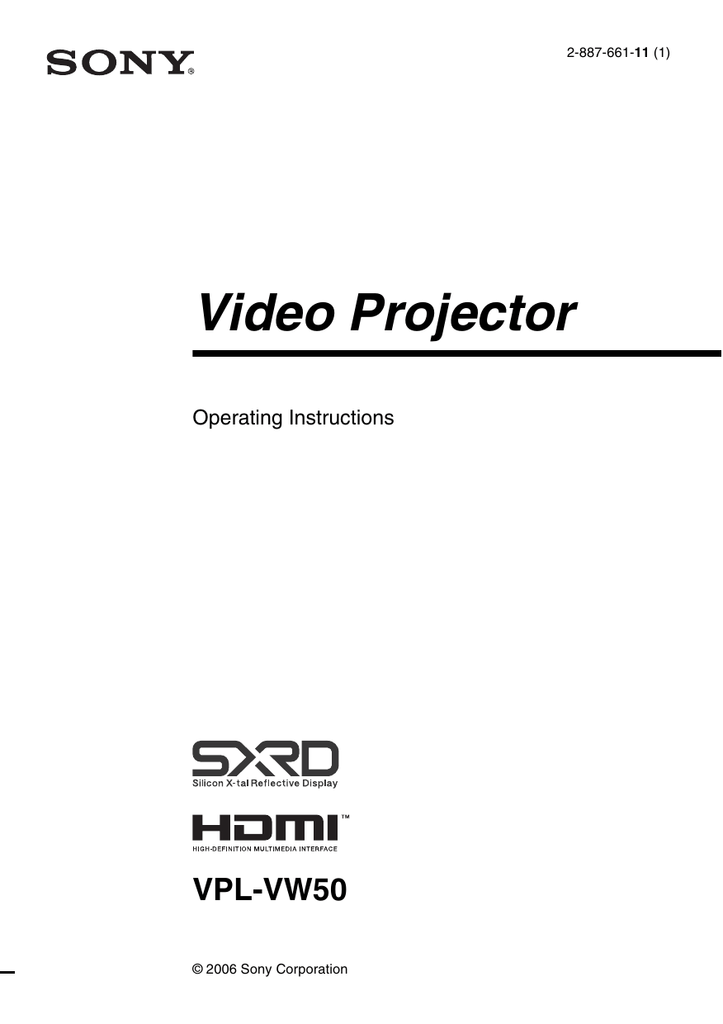 SONY®

2-887-661-11 (1)

Video Projector

Operating Instructions

SXRD
Silicon X-tal Reflective Display

HDMI™
HIGH-DEFINITION MULTIMEDIA INTERFACE

VPL-VW50

© 2006 Sony Corporation